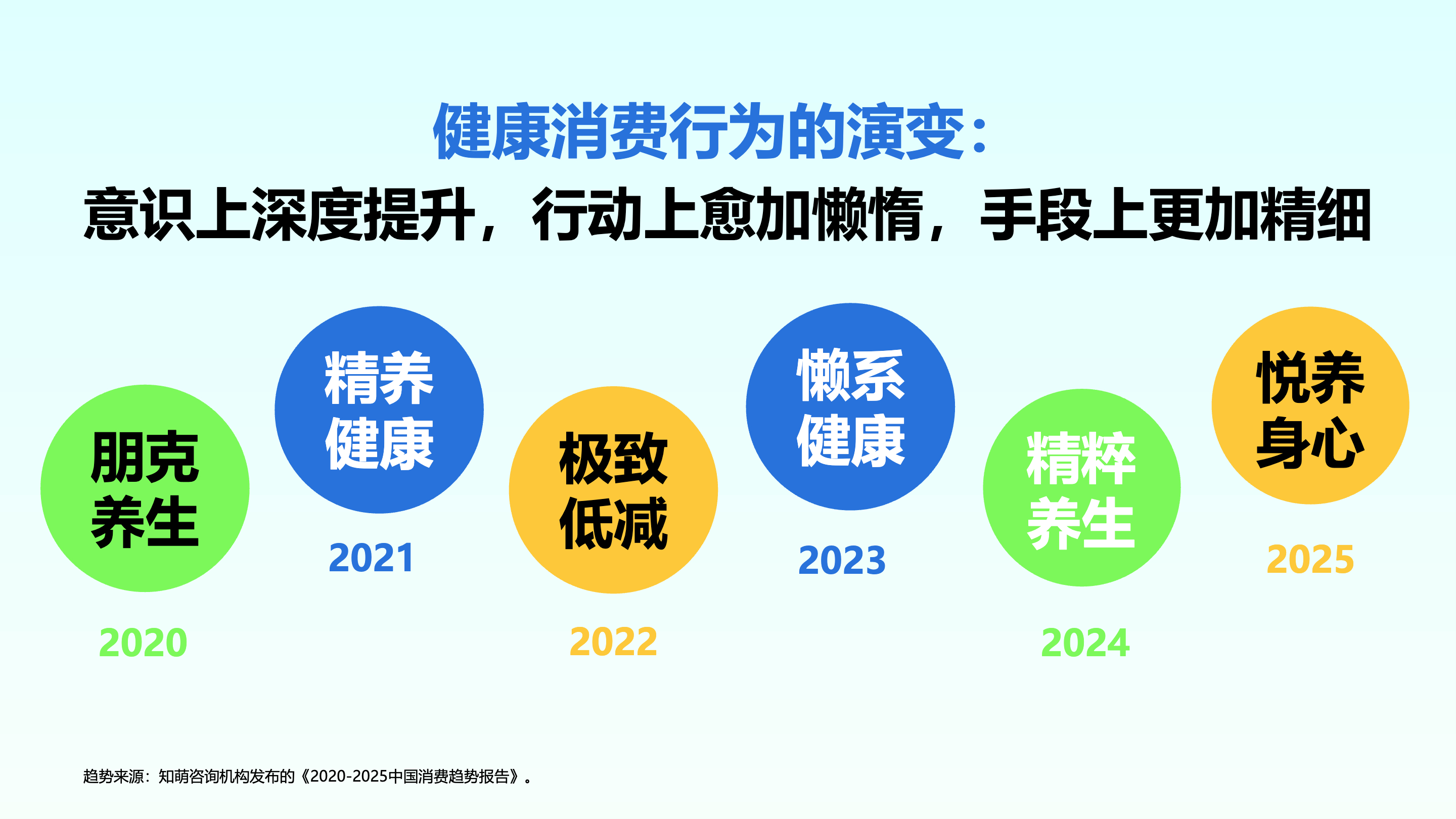 健康消费行为的演变：
意识上深度提升，行动上愈加懒惰，手段上更加精细

朋克养生
2020

精养健康
2021

极致低减
2022

懒系健康
2023

精粹养生
2024

悦养身心
2025

趋势来源：知萌咨询机构发布的《2020-2025中国消费趋势报告》。